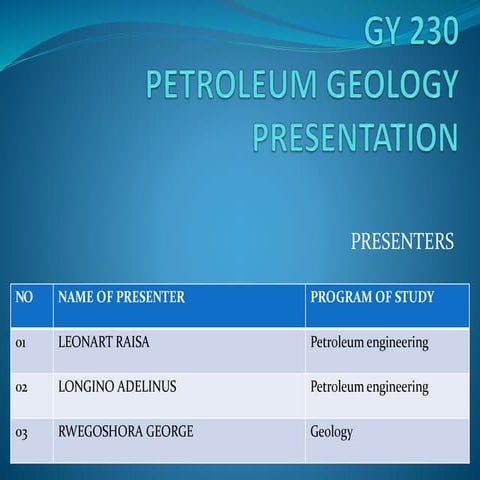 GY 230
PETROLEUM GEOLOGY
PRESENTATION

PRESENTERS

| NO | NAME OF PRESENTER | PROGRAM OF STUDY |
|---|---|---|
| 01 | LEONART RAISA | Petroleum engineering |
| 02 | LONGINO ADELINUS | Petroleum engineering |
| 03 | RWEGOSHORA GEORGE | Geology |